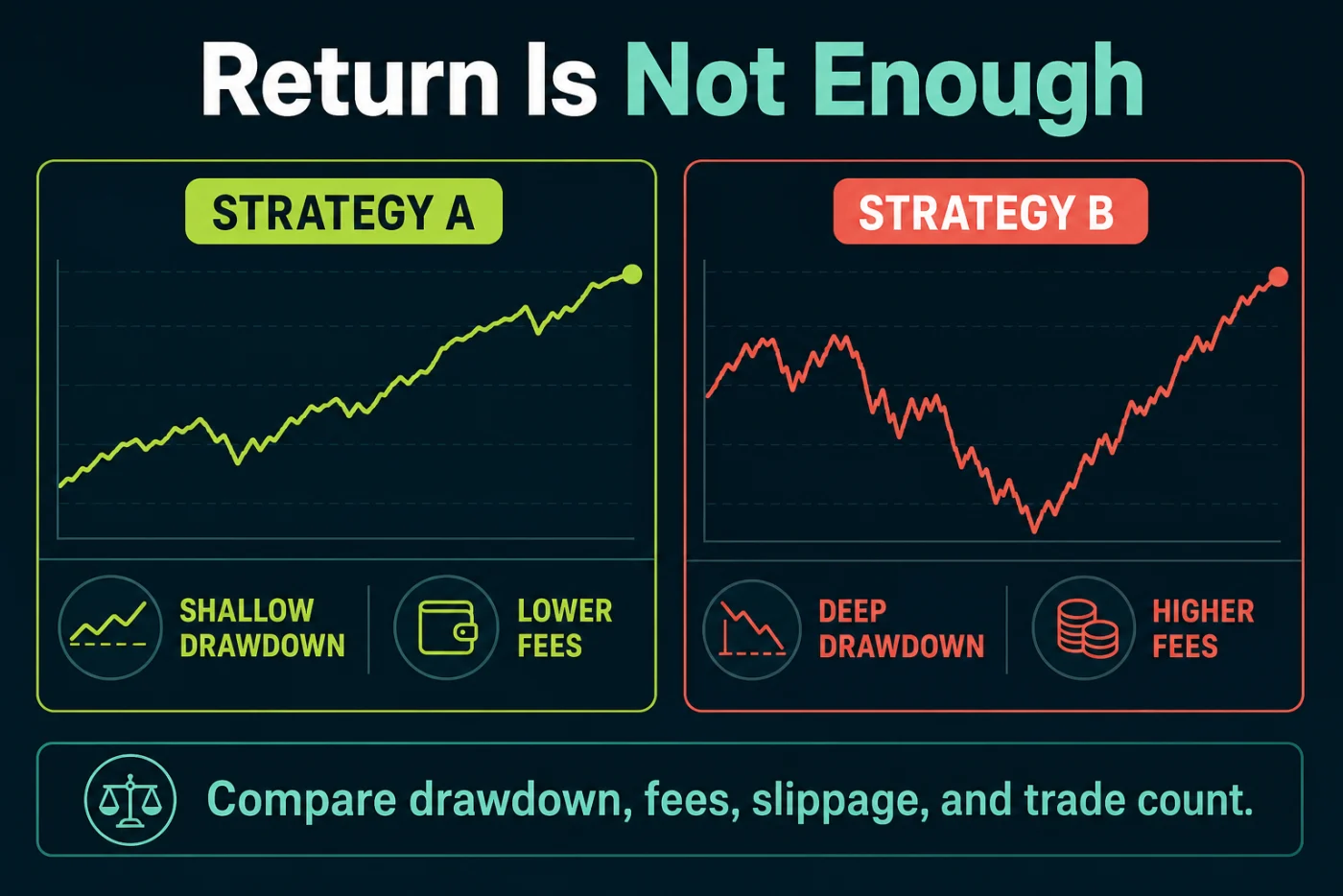 Return Is Not Enough

STRATEGY A

SHALLOW DRAWDOWN

LOWER FEES

STRATEGY B

DEEP DRAWDOWN

HIGHER FEES

Compare drawdown, fees, slippage, and trade count.